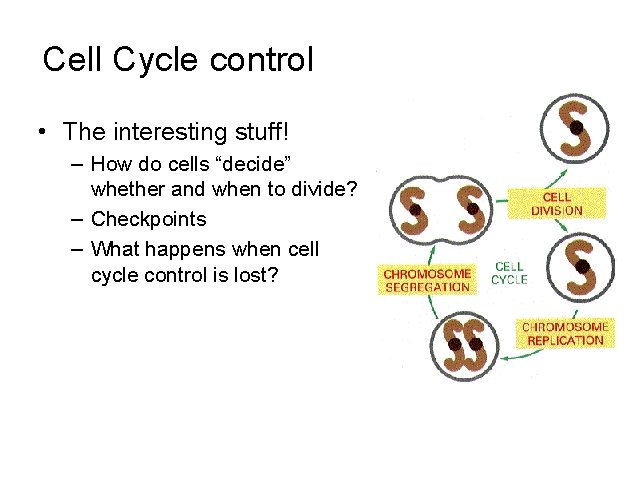 Cell Cycle control

• The interesting stuff!
 – How do cells “decide” whether and when to divide?
 – Checkpoints
 – What happens when cell cycle control is lost?

CELL DIVISION

CELL CYCLE

CHROMOSOME SEGREGATION

CHROMOSOME REPLICATION